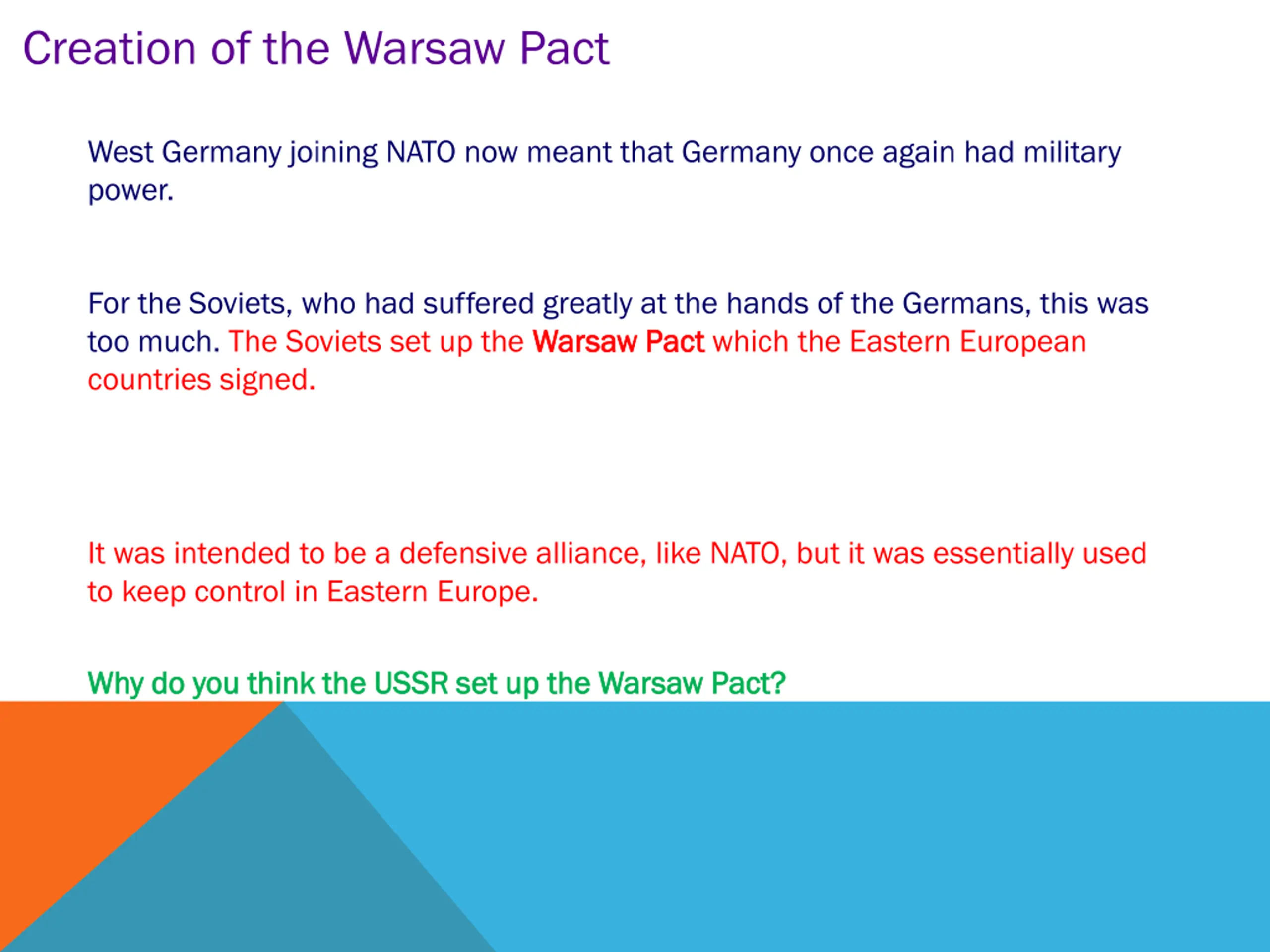 Creation of the Warsaw Pact

West Germany joining NATO now meant that Germany once again had military power.

For the Soviets, who had suffered greatly at the hands of the Germans, this was too much. The Soviets set up the Warsaw Pact which the Eastern European countries signed.

It was intended to be a defensive alliance, like NATO, but it was essentially used to keep control in Eastern Europe.

Why do you think the USSR set up the Warsaw Pact?